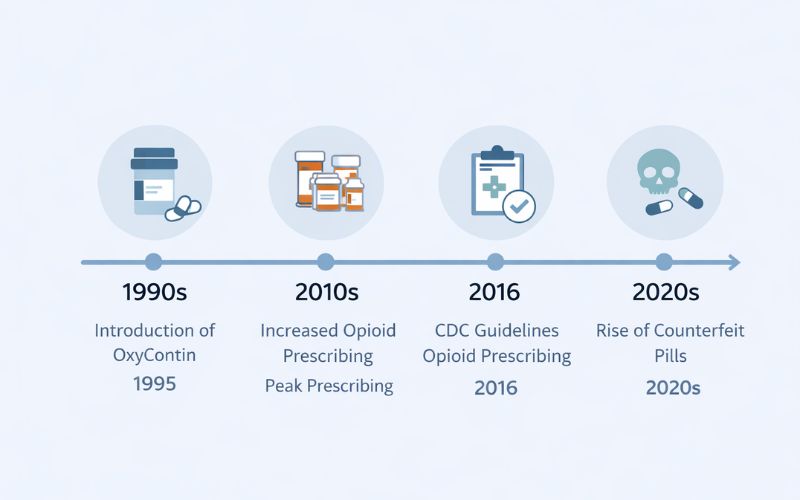 1990s

Introduction of OxyContin

1995

2010s

Increased Opioid Prescribing

Peak Prescribing

2016

CDC Guidelines Opioid Prescribing

2016

2020s

Rise of Counterfeit Pills

2020s